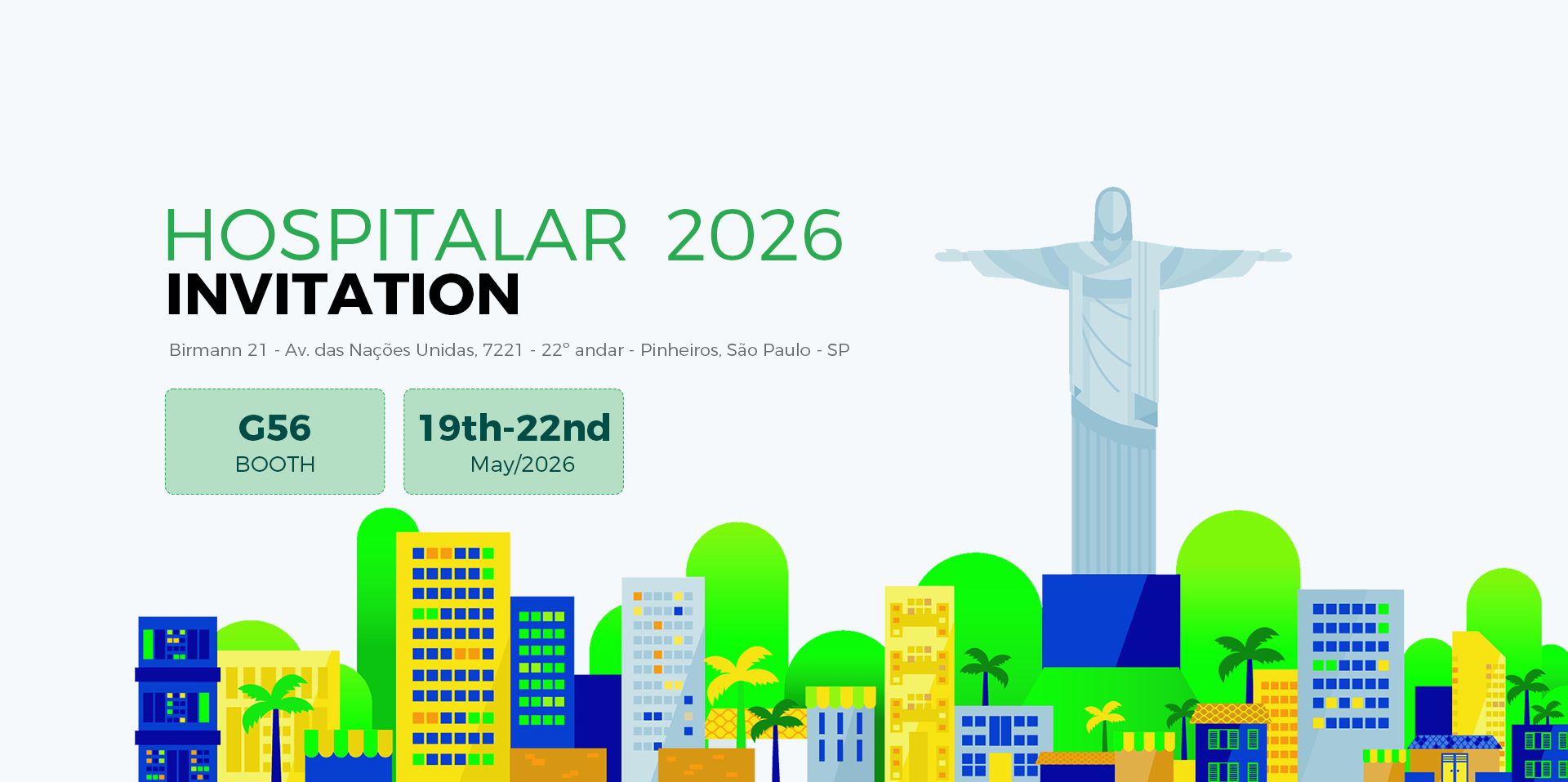 HOSPITALAR 2026
INVITATION

Birmann 21 - Av. das Nações Unidas, 7221 - 22° andar - Pinheiros, São Paulo - SP

G56
BOOTH

19th-22nd
May/2026